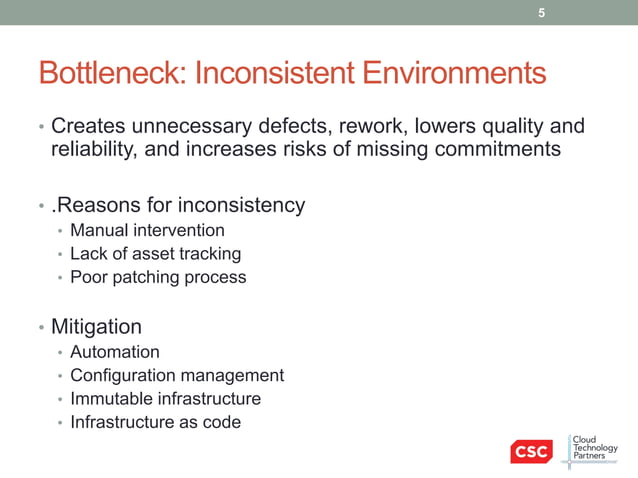 5

Bottleneck: Inconsistent Environments

• Creates unnecessary defects, rework, lowers quality and reliability, and increases risks of missing commitments

• .Reasons for inconsistency
• Manual intervention
• Lack of asset tracking
• Poor patching process

• Mitigation
• Automation
• Configuration management
• Immutable infrastructure
• Infrastructure as code

CSC

Cloud Technology Partners